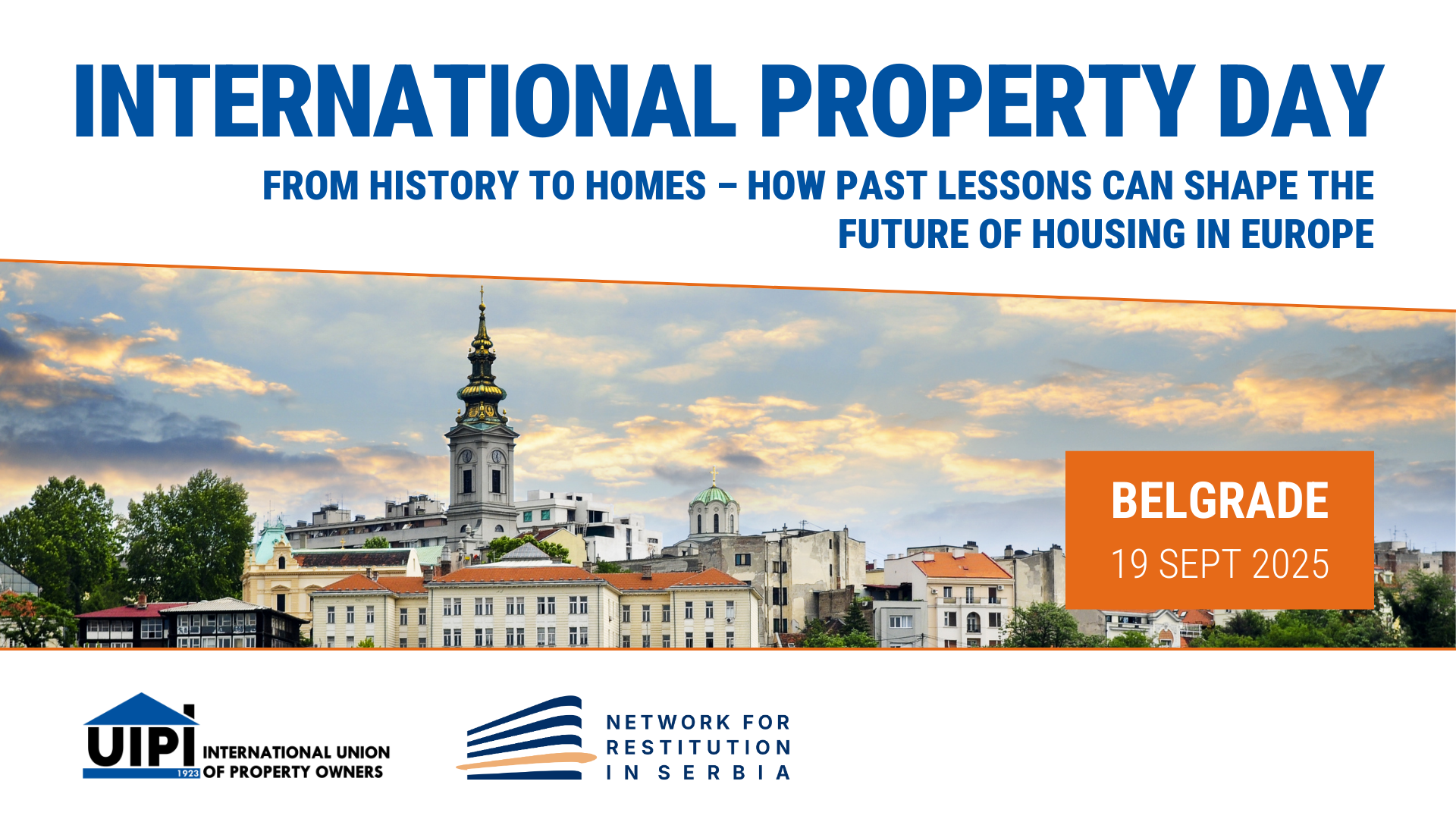 INTERNATIONAL PROPERTY DAY

FROM HISTORY TO HOMES – HOW PAST LESSONS CAN SHAPE THE FUTURE OF HOUSING IN EUROPE

BELGRADE
19 SEPT 2025

UIPI
1923
INTERNATIONAL UNION OF PROPERTY OWNERS

NETWORK FOR RESTITUTION IN SERBIA